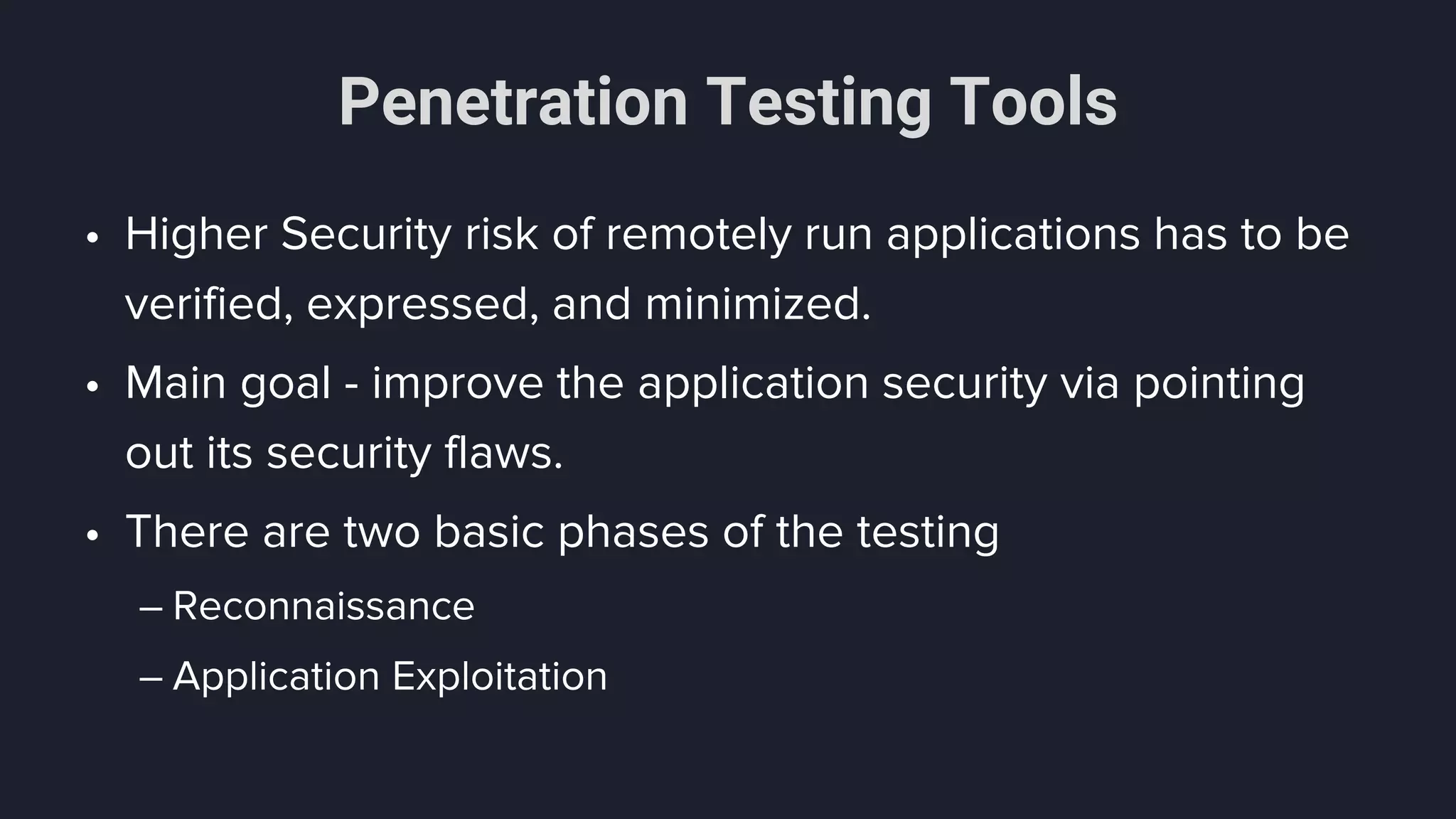 Penetration Testing Tools

• Higher Security risk of remotely run applications has to be verified, expressed, and minimized.

• Main goal - improve the application security via pointing out its security flaws.

• There are two basic phases of the testing

– Reconnaissance

– Application Exploitation